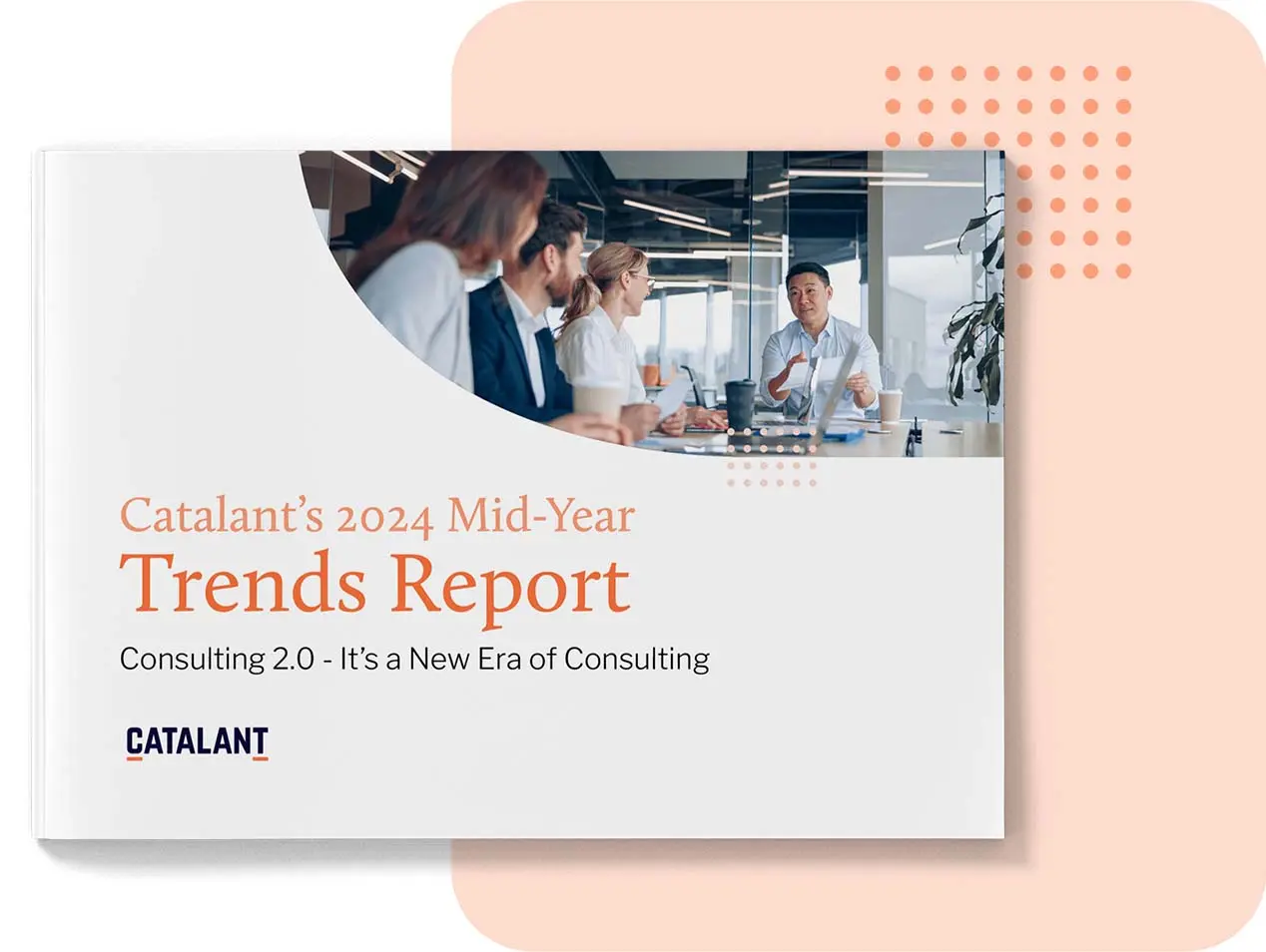 Catalant's 2024 Mid-Year
Trends Report

Consulting 2.0 - It's a New Era of Consulting

CATALANT